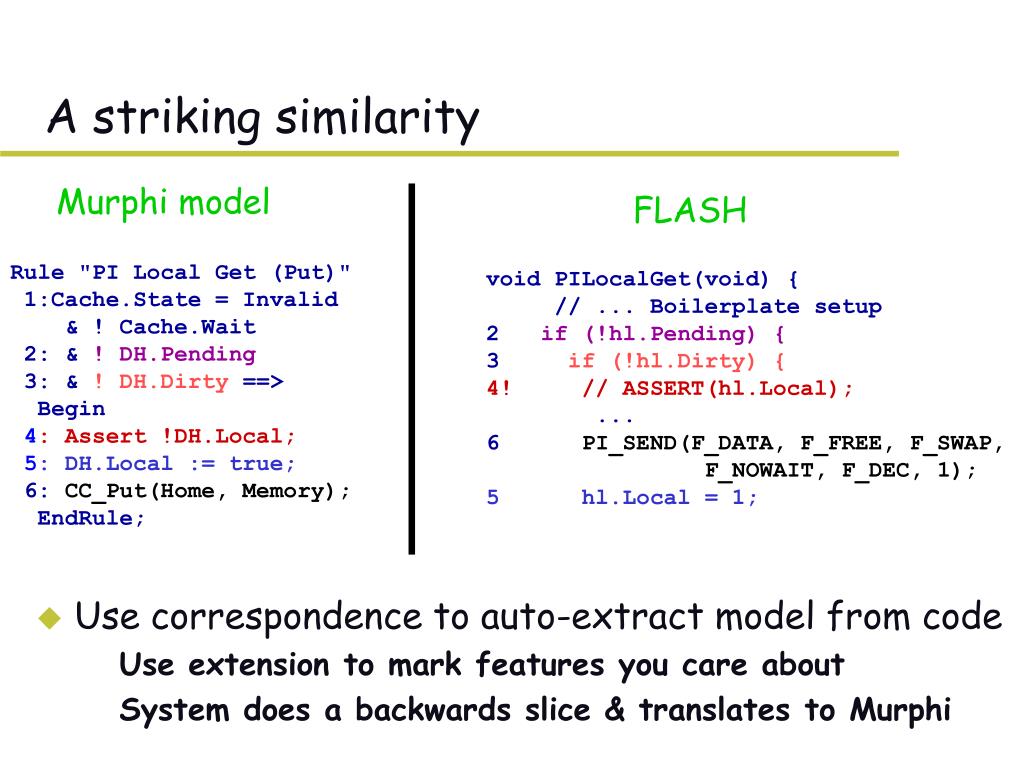 A striking similarity

Murphi model

Rule "PI Local Get (Put)"
1:Cache.State = Invalid
& ! Cache.Wait
2: & ! DH.Pending
3: & ! DH.Dirty ==>
Begin
4: Assert !DH.Local;
5: DH.Local := true;
6: CC_Put(Home, Memory);
EndRule;

FLASH

void PILocalGet(void) {
// ... Boilerplate setup
2 if (!hl.Pending) {
3 if (!hl.Dirty) {
4! // ASSERT(hl.Local);
...
6 PI_SEND(F_DATA, F_FREE, F_SWAP, F_NOWAIT, F_DEC, 1);
5 hl.Local = 1;

Use correspondence to auto-extract model from code

Use extension to mark features you care about

System does a backwards slice & translates to Murphi